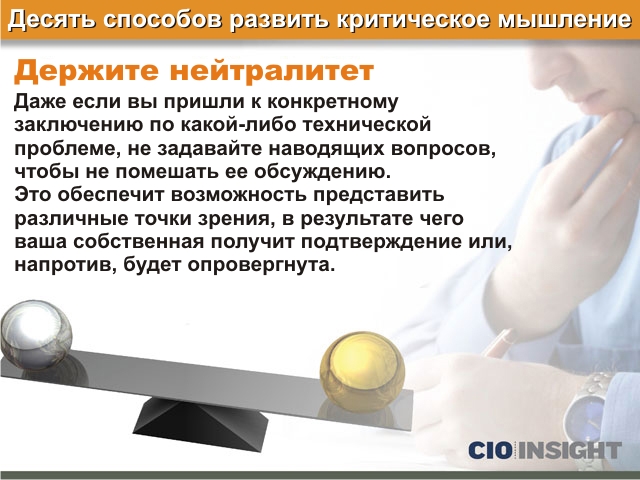 Десять способов развить критическое мышление

Держите нейтралитет

Даже если вы пришли к конкретному заключению по какой-либо технической проблеме, не задавайте наводящих вопросов, чтобы не помешать ее обсуждению.
Это обеспечит возможность представить различные точки зрения, в результате чего ваша собственная получит подтверждение или, напротив, будет опровергнута.

CIO INSIGHT